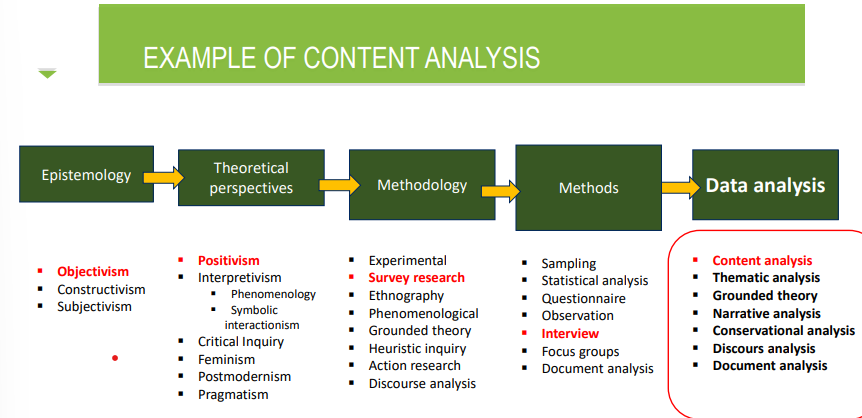 EXAMPLE OF CONTENT ANALYSIS

Epistemology

Theoretical perspectives

Methodology

Methods

Data analysis

- Objectivism
- Constructivism
- Subjectivism

- Positivism
- Interpretivism
  - Phenomenology
  - Symbolic interactionism
- Critical Inquiry
- Feminism
- Postmodernism
- Pragmatism

- Experimental
- Survey research
- Ethnography
- Phenomenological
- Grounded theory
- Heuristic inquiry
- Action research
- Discourse analysis

- Sampling
- Statistical analysis
- Questionnaire
- Observation
- Interview
- Focus groups
- Document analysis

- Content analysis
- Thematic analysis
- Grounded theory
- Narrative analysis
- Conservational analysis
- Discours analysis
- Document analysis